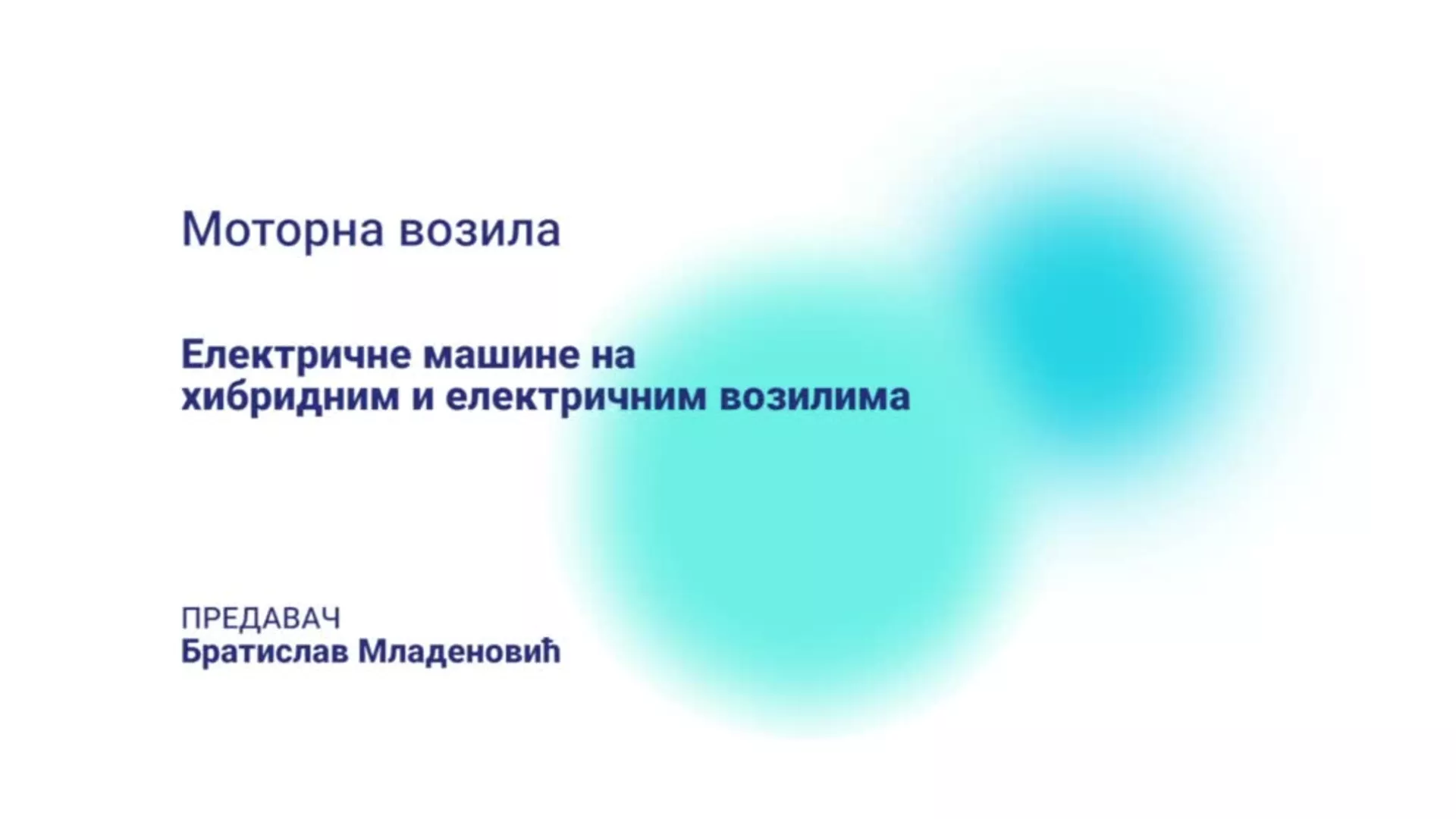 Моторна возила

Електричне машине на хибридним и електричним возилима

ПРЕДАВАЧ
Братислав Младеновић